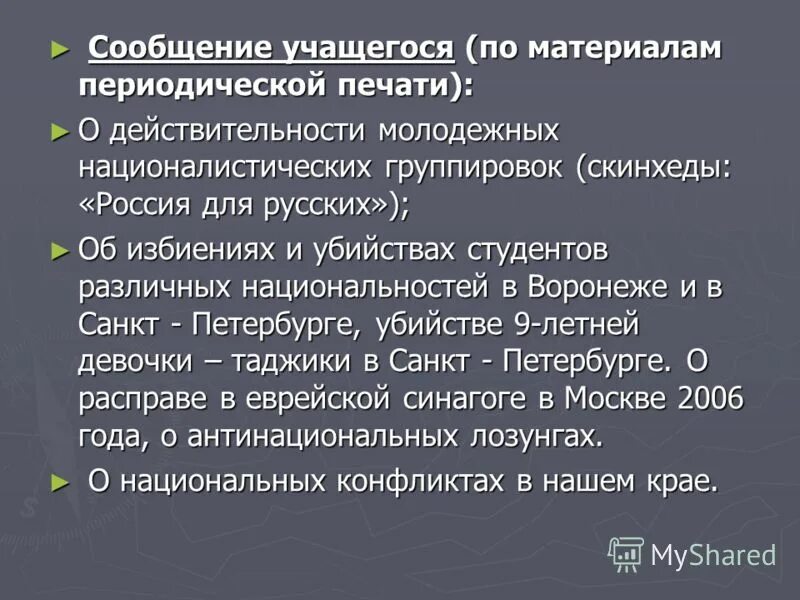 ► Сообщение учащегося (по материалам периодической печати):

► О действительности молодежных националистических группировок (скинхеды: «Россия для русских»);

► Об избиениях и убийствах студентов различных национальностей в Воронеже и в Санкт - Петербурге, убийстве 9-летней девочки – таджики в Санкт - Петербурге. О расправе в еврейской синагоге в Москве 2006 года, о антинациональных лозунгах.

► О национальных конфликтах в нашем крае.

MyShared